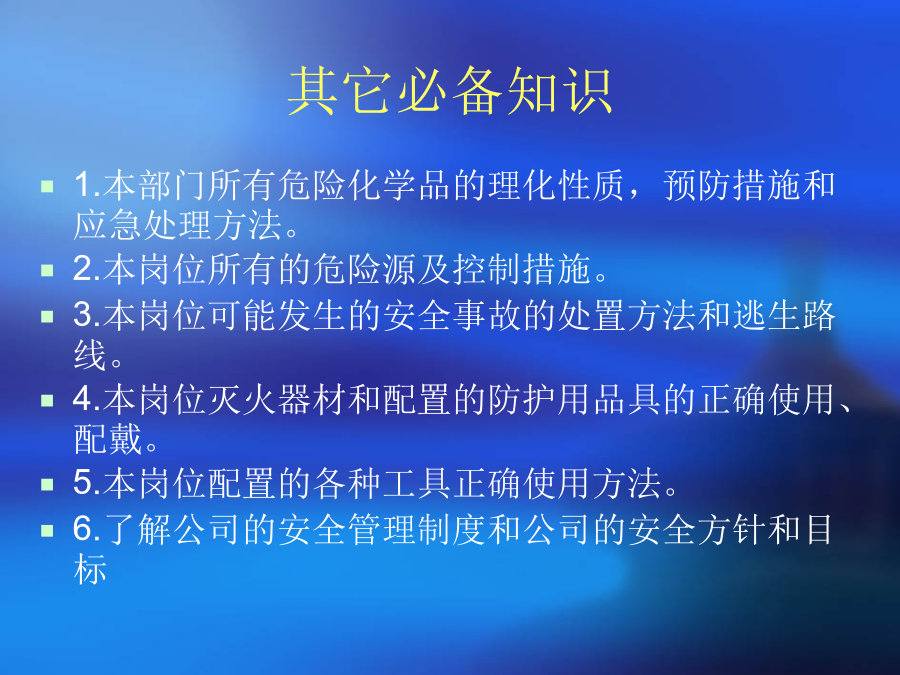 其它必备知识

1.本部门所有危险化学品的理化性质，预防措施和应急处理方法。

2.本岗位所有的危险源及控制措施。

3.本岗位可能发生的安全事故的处置方法和逃生路线。

4.本岗位灭火器材和配置的防护用品具的正确使用、配戴。

5.本岗位配置的各种工具正确使用方法。

6.了解公司的安全管理制度和公司的安全方针和目标